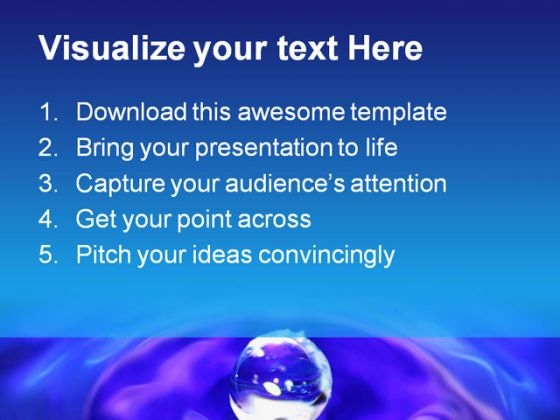 Visualize your text Here

1. Download this awesome template
2. Bring your presentation to life
3. Capture your audience's attention
4. Get your point across
5. Pitch your ideas convincingly